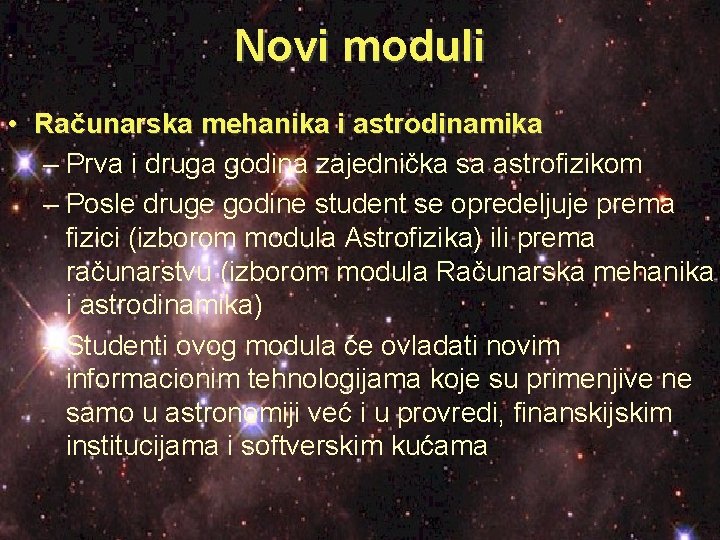 Novi moduli

• Računarska mehanika i astrodinamika
– Prva i druga godina zajednička sa astrofizikom
– Posle druge godine student se opredeljuje prema fizici (izborom modula Astrofizika) ili prema računarstvu (izborom modula Računarska mehanika i astrodinamika)
– Studenti ovog modula će ovladati novim informacionim tehnologijama koje su primenjive ne samo u astronomiji već i u provredi, finanskijskim institucijama i softverskim kućama